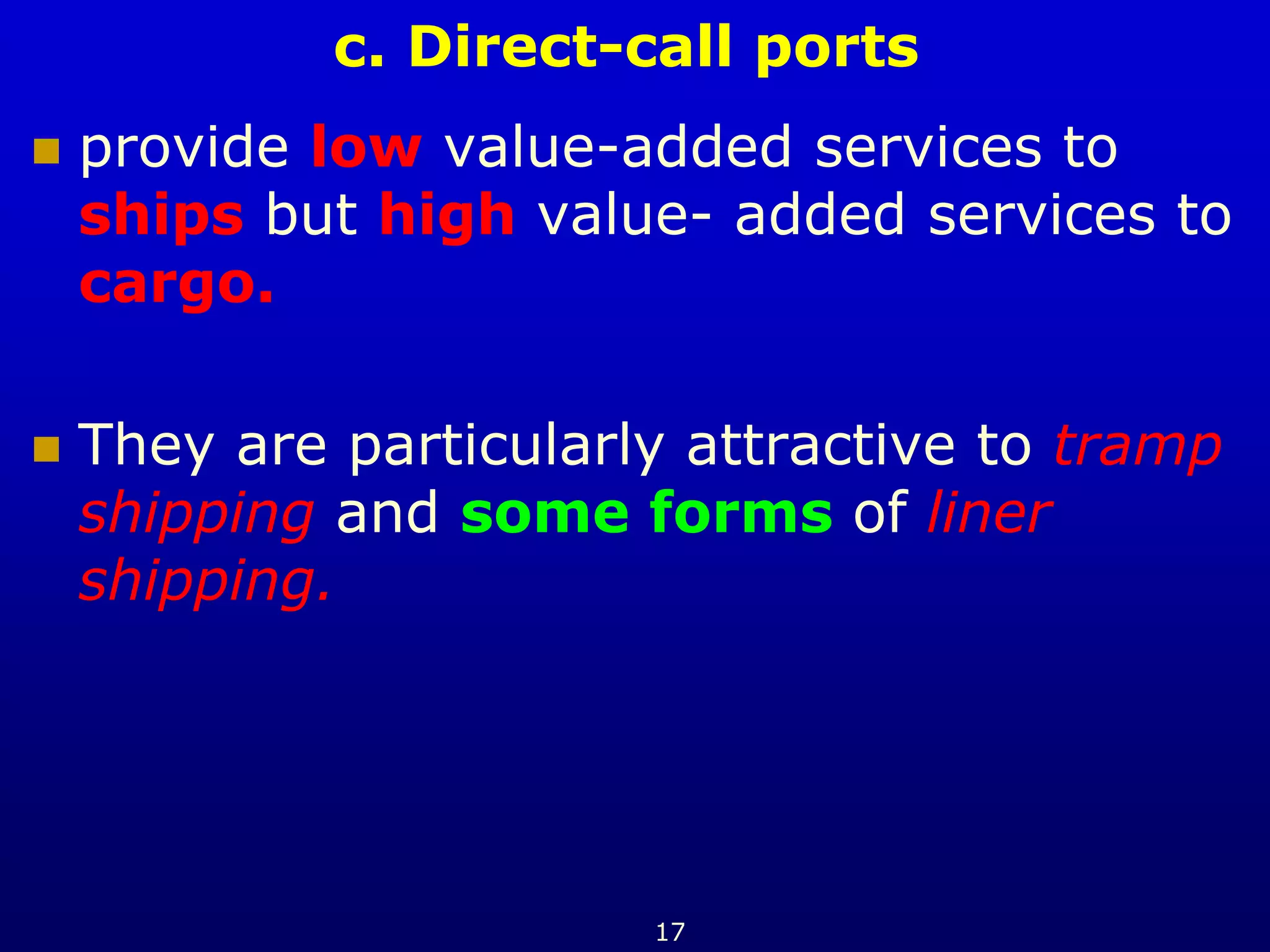 c. Direct-call ports

provide low value-added services to ships but high value- added services to cargo.

They are particularly attractive to tramp shipping and some forms of liner shipping.

17